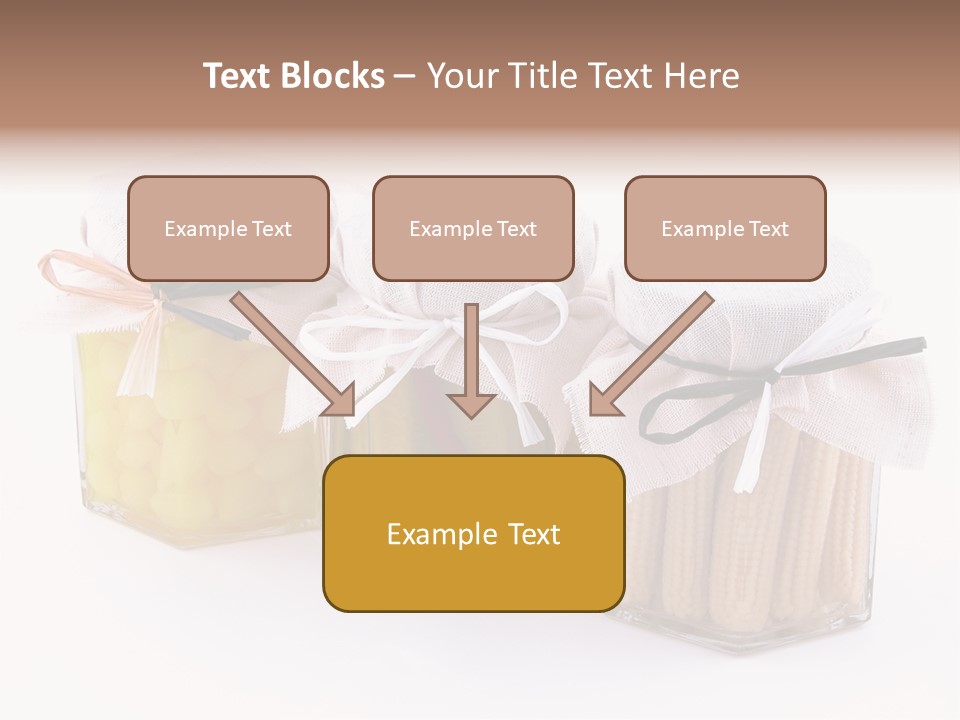 Text Blocks – Your Title Text Here

Example Text

Example Text

Example Text

Example Text